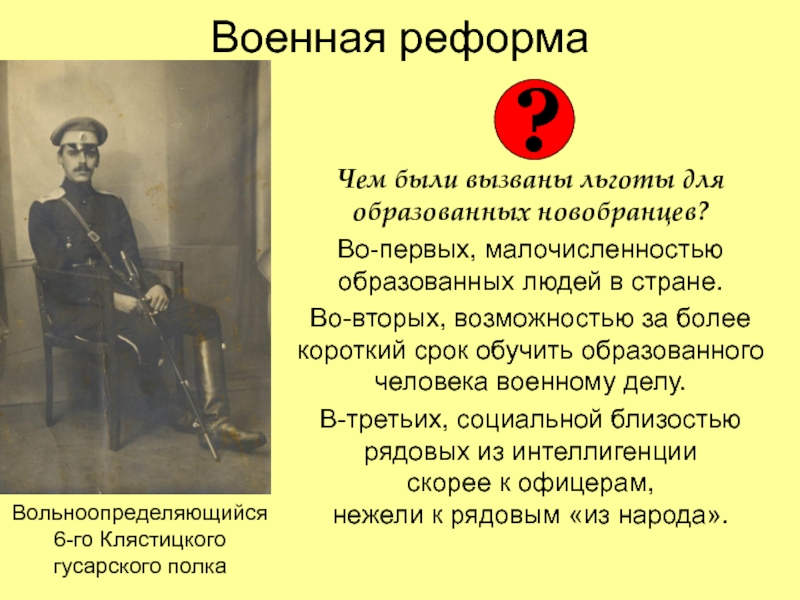 Военная реформа

?

Чем были вызваны льготы для образованных новобранцев?

Во-первых, малочисленностью образованных людей в стране.

Во-вторых, возможностью за более короткий срок обучить образованного человека военному делу.

В-третьих, социальной близостью рядовых из интеллигенции скорее к офицерам, нежели к рядовым «из народа».

Вольноопределяющийся 6-го Клястицкого гусарского полка